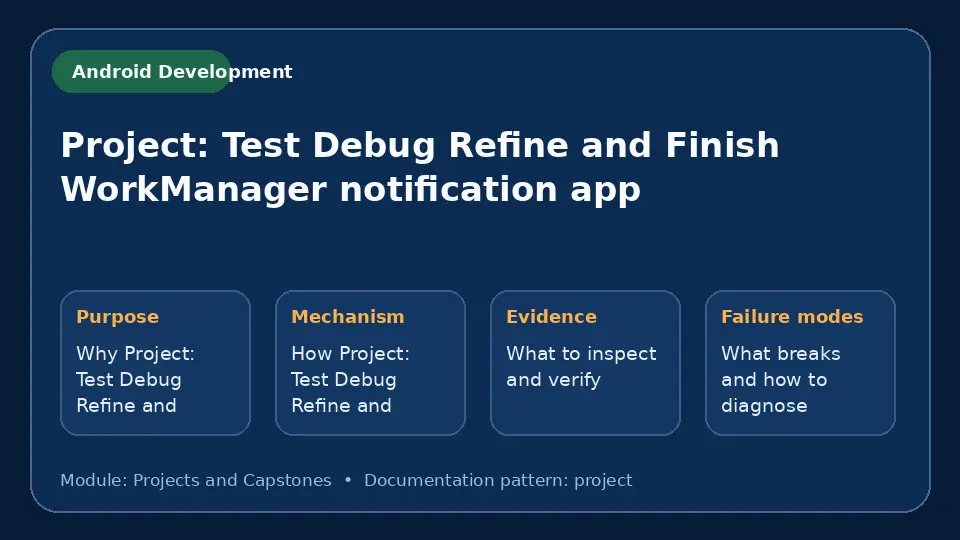 Android Development

Project: Test Debug Refine and Finish WorkManager notification app

Purpose

Why Project: Test Debug Refine and

Mechanism

How Project: Test Debug Refine and

Evidence

What to inspect and verify

Failure modes

What breaks and how to diagnose

Module: Projects and Capstones • Documentation pattern: project